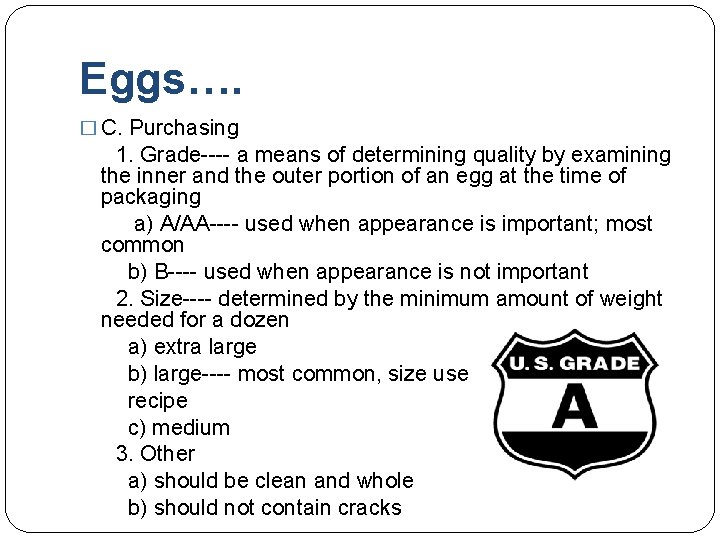 Eggs….

□ C. Purchasing

1. Grade---- a means of determining quality by examining the inner and the outer portion of an egg at the time of packaging

a) A/AA---- used when appearance is important; most common

b) B---- used when appearance is not important

2. Size---- determined by the minimum amount of weight needed for a dozen

a) extra large

b) large---- most common, size use recipe

c) medium

3. Other

a) should be clean and whole

b) should not contain cracks

U. S. GRADE

A